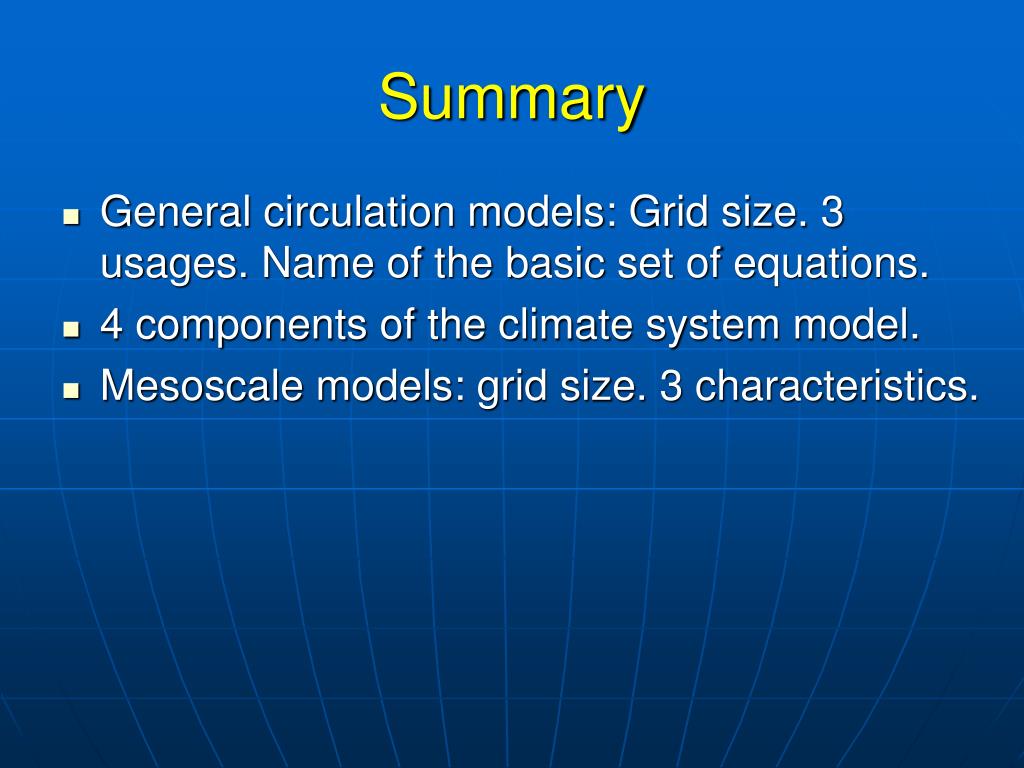 Summary

- General circulation models: Grid size. 3 usages. Name of the basic set of equations.
- 4 components of the climate system model.
- Mesoscale models: grid size. 3 characteristics.